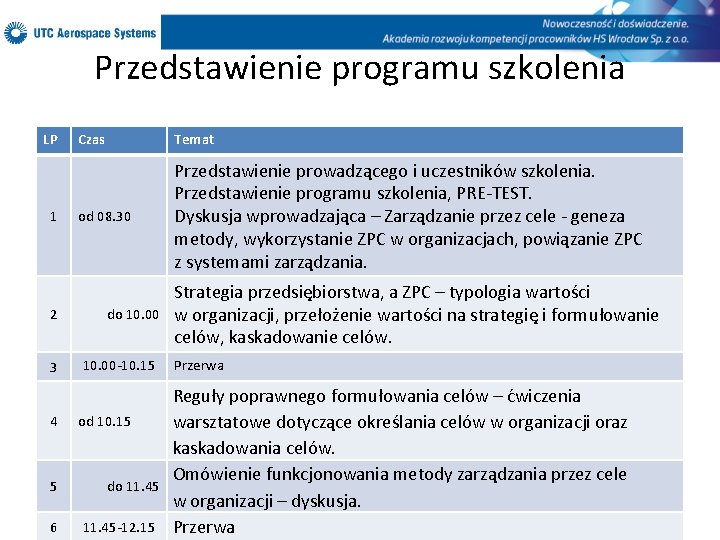 UTC Aerospace Systems

Nowoczesność i doświadczenie.
Akademia rozwoju kompetencji pracowników HS Wrocław Sp. z o.o.

Przedstawienie programu szkolenia

| LP | Czas | Temat |
|---|---|---|
| 1 | od 08.30 | Przedstawienie prowadzącego i uczestników szkolenia. Przedstawienie programu szkolenia, PRE-TEST. Dyskusja wprowadzająca – Zarządzanie przez cele - geneza metody, wykorzystanie ZPC w organizacjach, powiązanie ZPC z systemami zarządzania. |
| 2 | do 10.00 | Strategia przedsiębiorstwa, a ZPC – typologia wartości w organizacji, przełożenie wartości na strategię i formułowanie celów, kaskadowanie celów. |
| 3 | 10.00-10.15 | Przerwa |
| 4 | od 10.15 | Reguły poprawnego formułowania celów – ćwiczenia warsztatowe dotyczące określania celów w organizacji oraz kaskadowania celów. |
| 5 | do 11.45 | Omówienie funkcjonowania metody zarządzania przez cele w organizacji – dyskusja. |
| 6 | 11.45-12.15 | Przerwa |